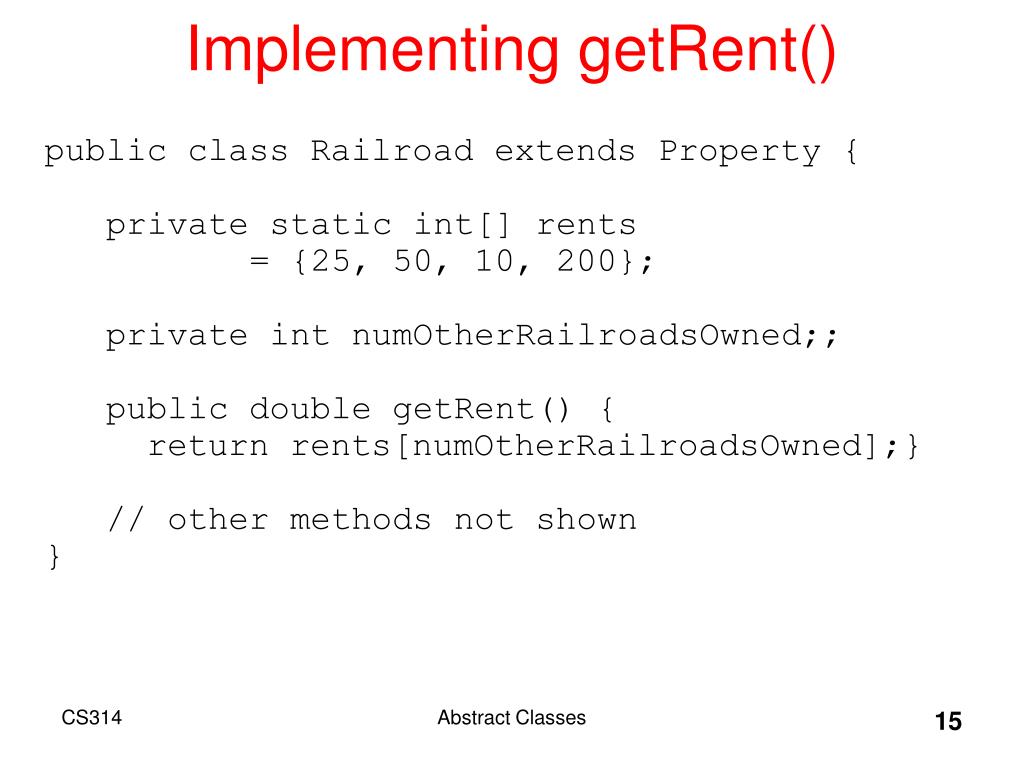 Implementing getRent()

public class Railroad extends Property {

private static int[] rents
= {25, 50, 10, 200};

private int numOtherRailroadsOwned;;

public double getRent() {
return rents[numOtherRailroadsOwned];}

// other methods not shown
}

CS314

Abstract Classes

15